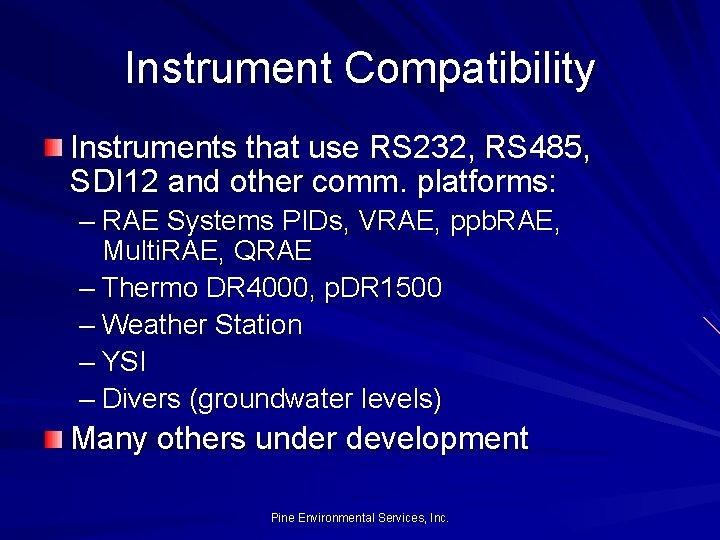 Instrument Compatibility

Instruments that use RS232, RS485, SDI12 and other comm. platforms:

– RAE Systems PIDs, VRAE, ppbRAE, MultiRAE, QRAE
– Thermo DR4000, pDR1500
– Weather Station
– YSI
– Divers (groundwater levels)

Many others under development

Pine Environmental Services, Inc.